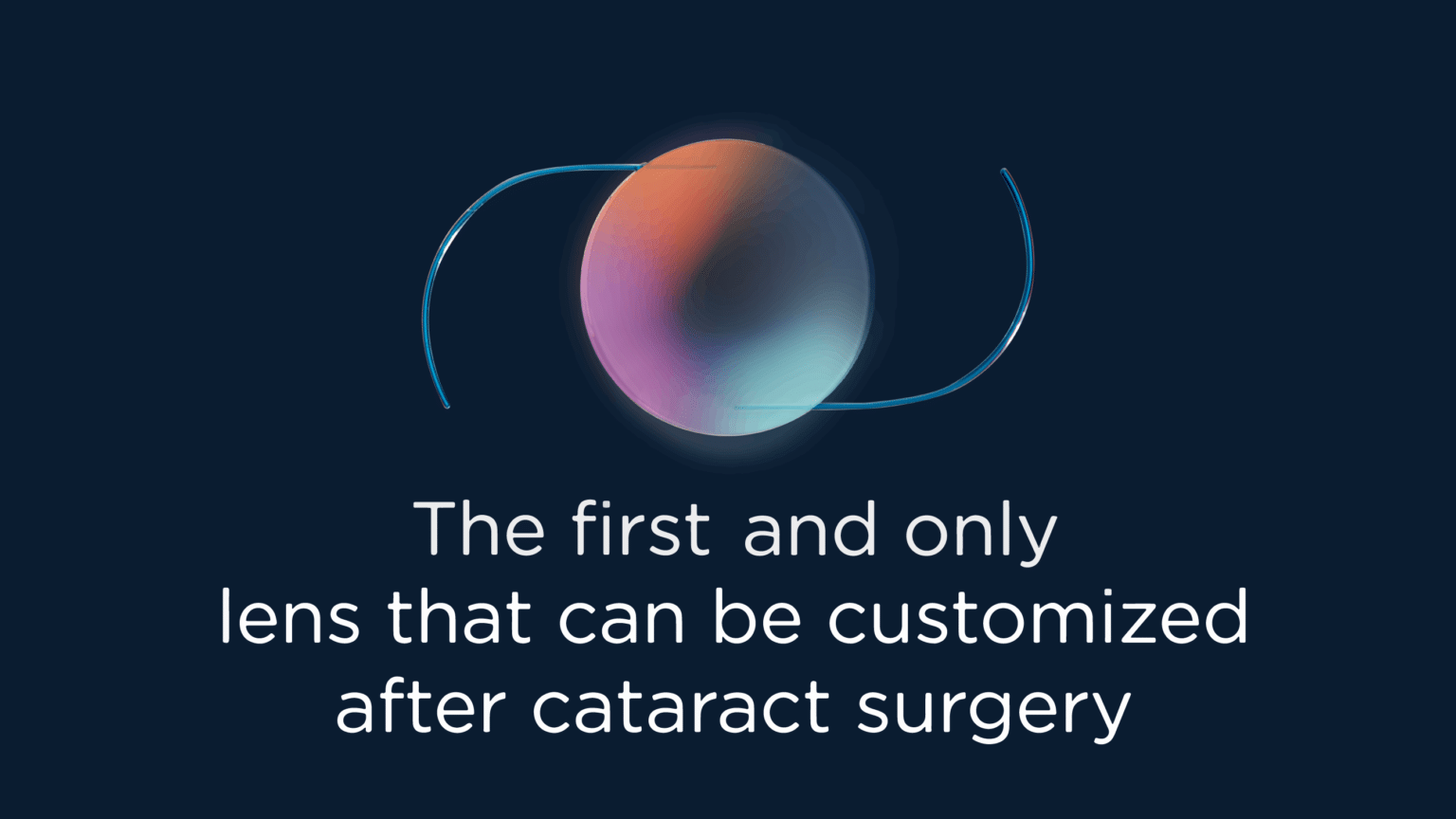 The first and only lens that can be customized after cataract surgery